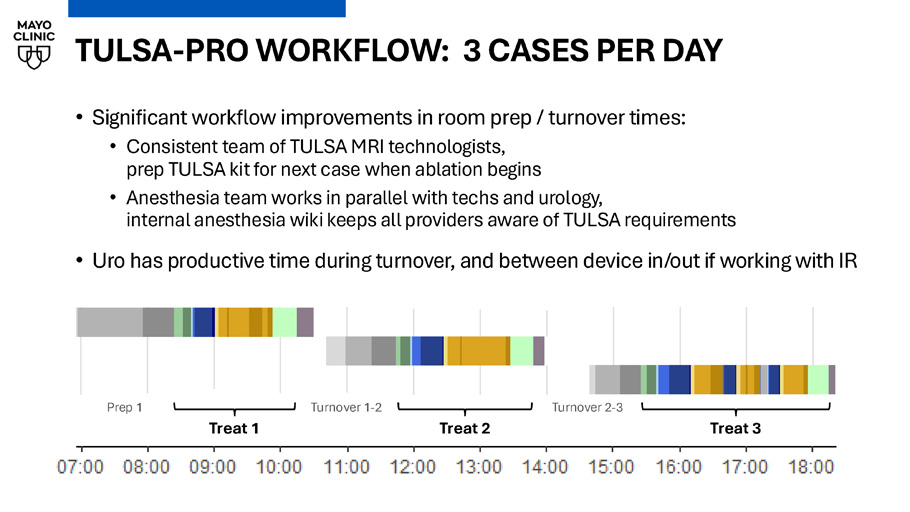 MAYO CLINIC

TULSA-PRO WORKFLOW: 3 CASES PER DAY

• Significant workflow improvements in room prep / turnover times:
  • Consistent team of TULSA MRI technologists, prep TULSA kit for next case when ablation begins
  • Anesthesia team works in parallel with techs and urology, internal anesthesia wiki keeps all providers aware of TULSA requirements

• Uro has productive time during turnover, and between device in/out if working with IR

Prep 1
Treat 1
Turnover 1-2
Treat 2
Turnover 2-3
Treat 3

07:00 08:00 09:00 10:00 11:00 12:00 13:00 14:00 15:00 16:00 17:00 18:00